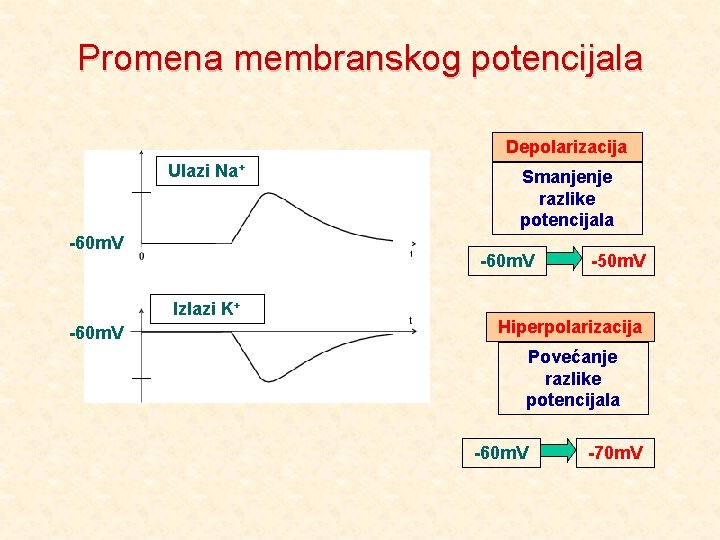 Promena membranskog potencijala

Ulazi $Na^+$

-60mV

0

t

Izlazi $K^+$

-60mV

t

Depolarizacija

Smanjenje razlike potencijala

-60mV

-50mV

Hiperpolarizacija

Povećanje razlike potencijala

-60mV

-70mV